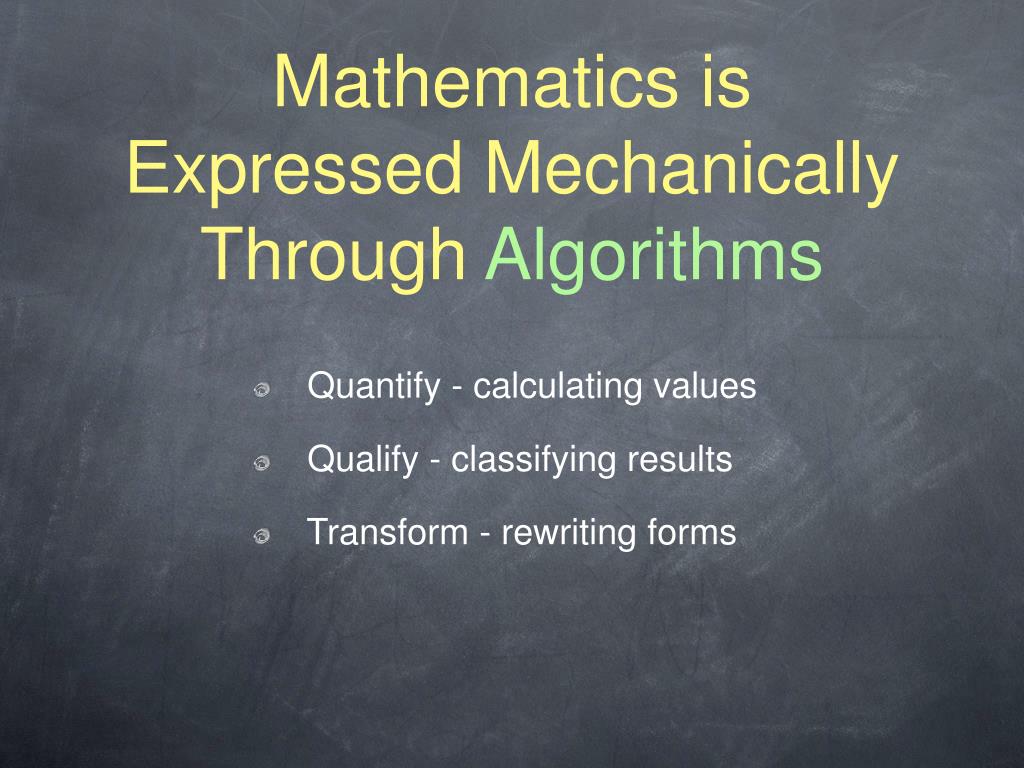 Mathematics is Expressed Mechanically Through Algorithms

Quantify - calculating values

Qualify - classifying results

Transform - rewriting forms